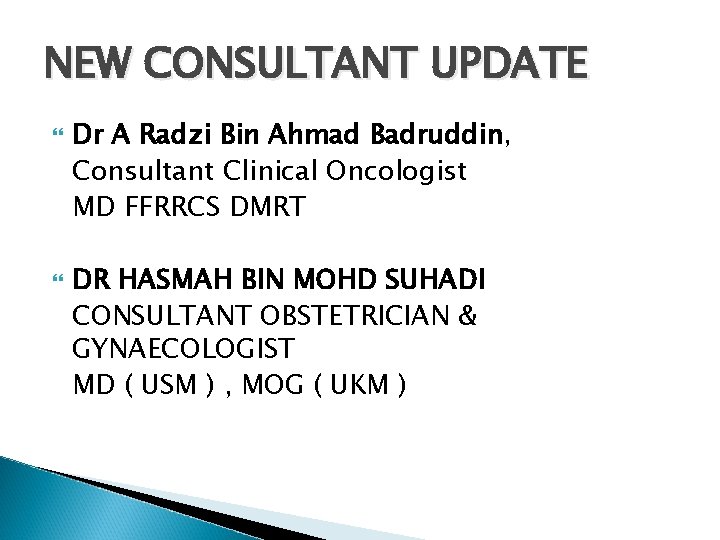 NEW CONSULTANT UPDATE

Dr A Radzi Bin Ahmad Badruddin, Consultant Clinical Oncologist MD FFRRCS DMRT

DR HASMAH BIN MOHD SUHADI CONSULTANT OBSTETRICIAN & GYNAECOLOGIST MD ( USM ) , MOG ( UKM )